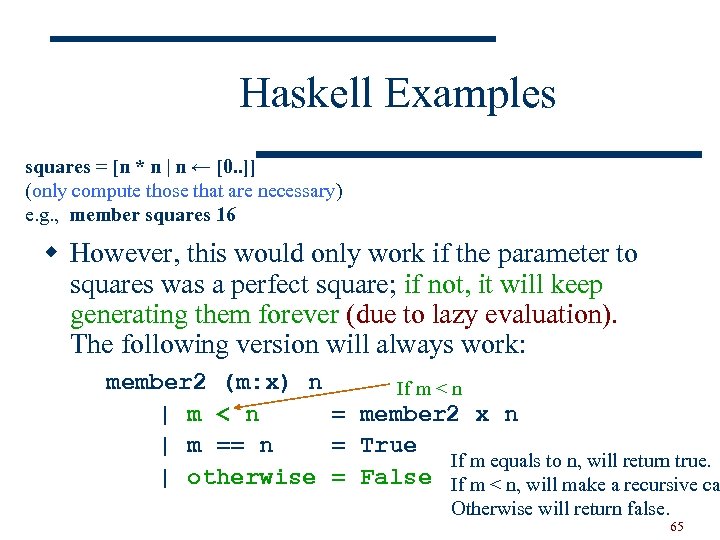 Haskell Examples

squares = [n * n | n ← [0..]]
(only compute those that are necessary)
e.g., member squares 16

◆ However, this would only work if the parameter to squares was a perfect square; if not, it will keep generating them forever (due to lazy evaluation). The following version will always work:

member2 (m:x) n
| m < n = member2 x n
| m == n = True
| otherwise = False

If m < n

If m equals to n, will return true.
If m < n, will make a recursive ca
Otherwise will return false.

65